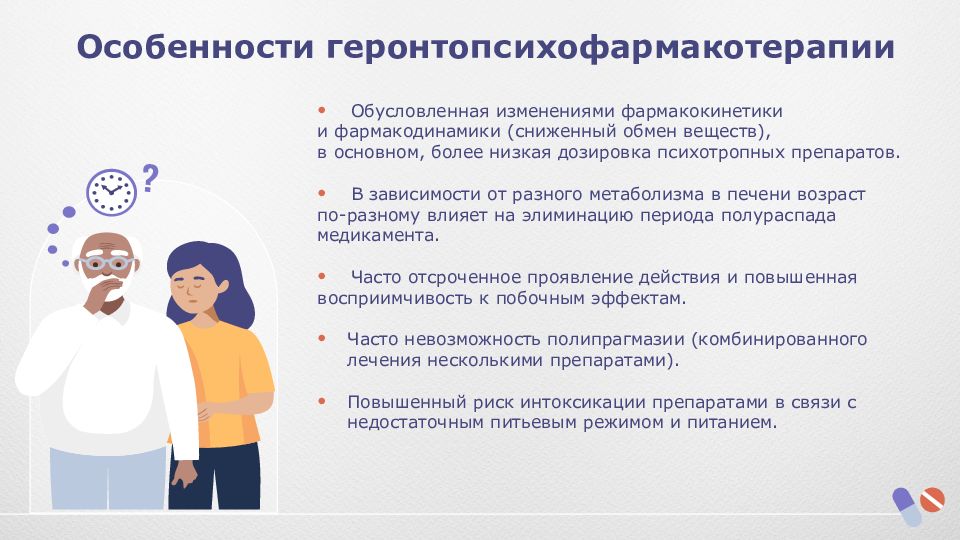 Особенности геронтопсихофармакотерапии

• Обусловленная изменениями фармакокинетики и фармакодинамики (сниженный обмен веществ), в основном, более низкая дозировка психотропных препаратов.

• В зависимости от разного метаболизма в печени возраст по-разному влияет на элиминацию периода полураспада медикамента.

• Часто отсроченное проявление действия и повышенная восприимчивость к побочным эффектам.

• Часто невозможность полипрагмазии (комбинированного лечения несколькими препаратами).

• Повышенный риск интоксикации препаратами в связи с недостаточным питьевым режимом и питанием.

?